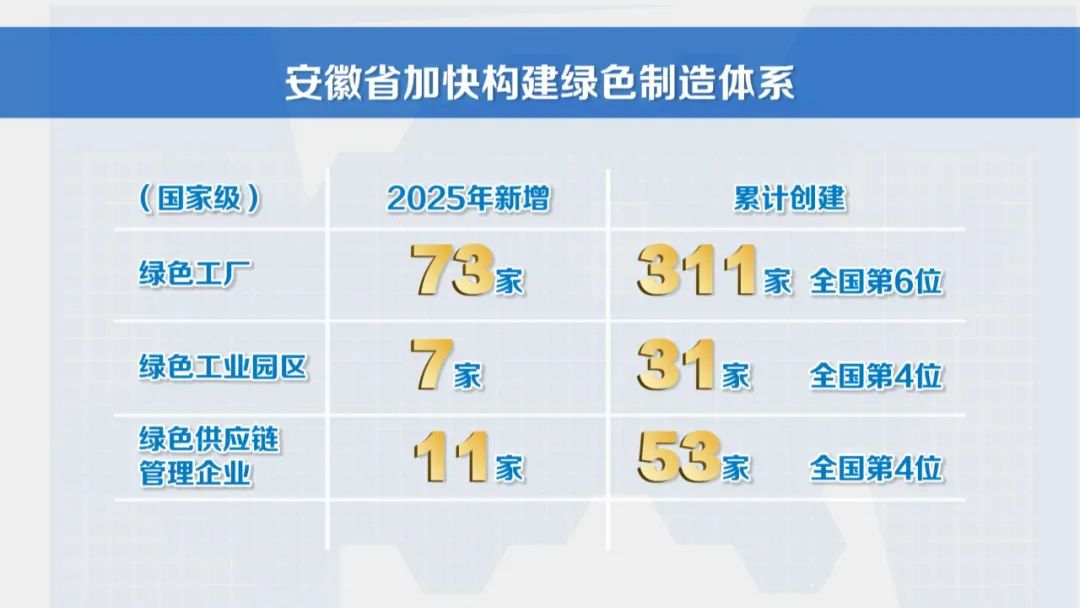 安徽省加快构建绿色制造体系

| （国家级） | 2025年新增 | 累计创建 |
|---|---|---|
| 绿色工厂 | 73家 | 311家 全国第6位 |
| 绿色工业园区 | 7家 | 31家 全国第4位 |
| 绿色供应链管理企业 | 11家 | 53家 全国第4位 |